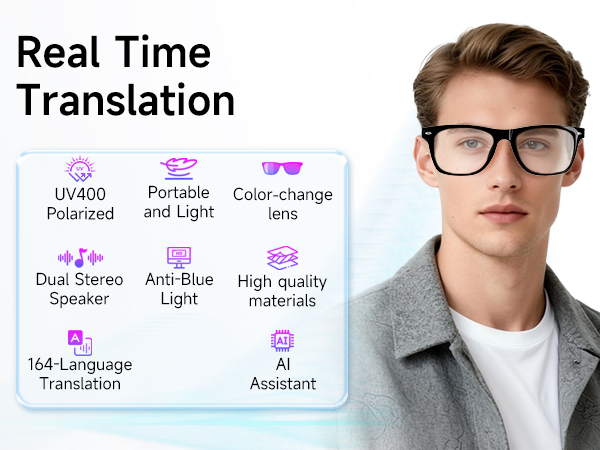 Real Time Translation

UV

UV400 Polarized

Portable and Light

Color-change lens

Dual Stereo Speaker

HD

Anti-Blue Light

High quality materials

A

164-Language Translation

AI

AI Assistant